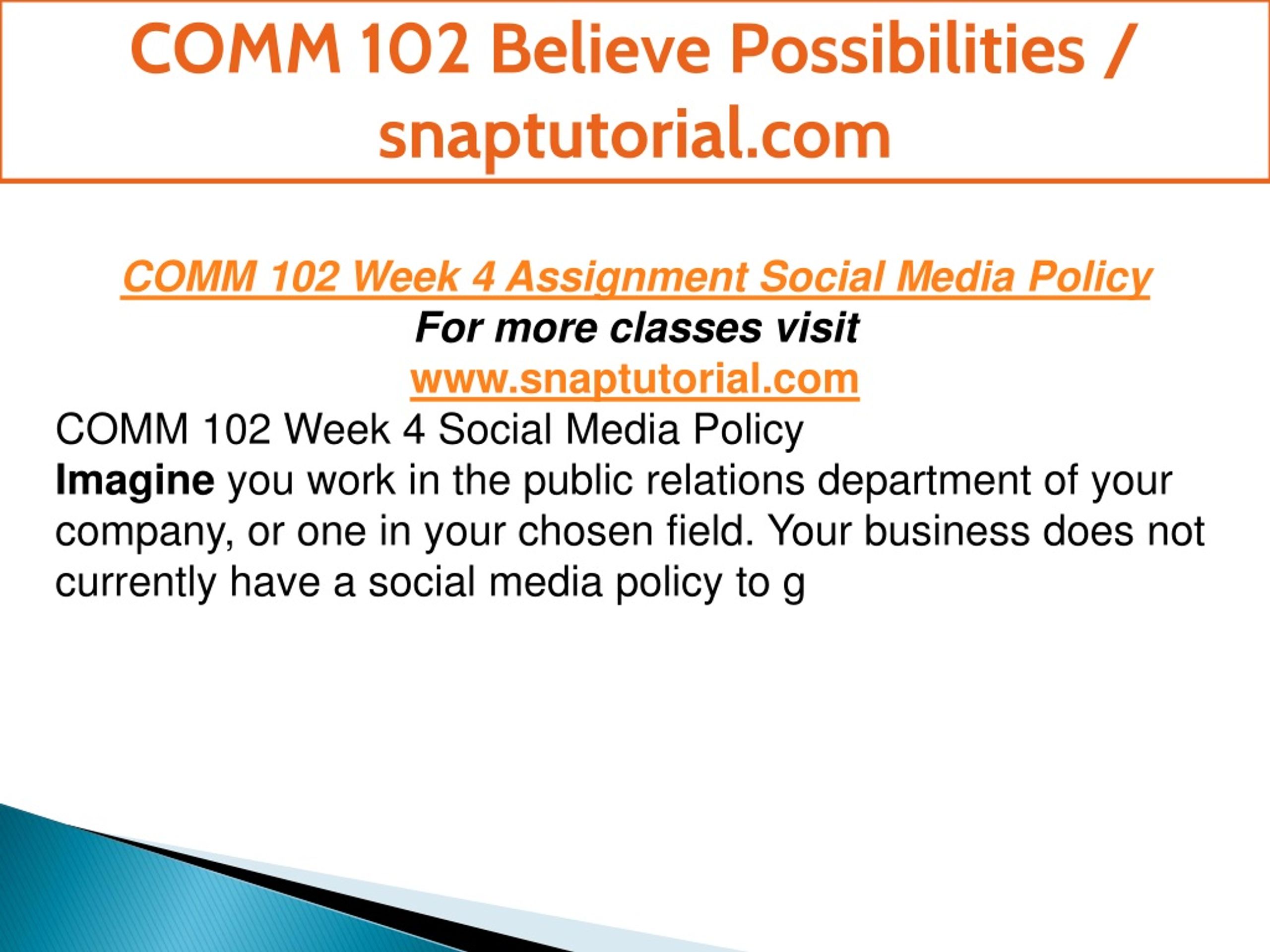 COMM 102 Believe Possibilities / snaptutorial.com

COMM 102 Week 4 Assignment Social Media Policy
For more classes visit
www.snaptutorial.com

COMM 102 Week 4 Social Media Policy
Imagine you work in the public relations department of your company, or one in your chosen field. Your business does not currently have a social media policy to g